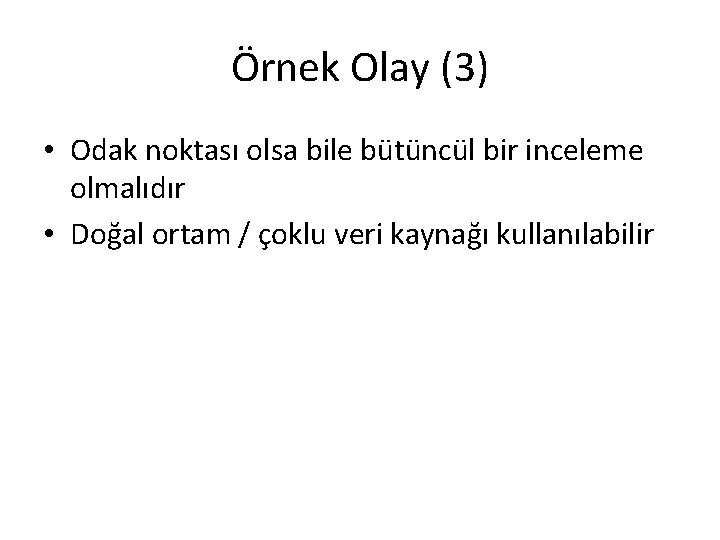 Örnek Olay (3)

• Odak noktası olsa bile bütüncül bir inceleme olmalıdır
• Doğal ortam / çoklu veri kaynağı kullanılabilir